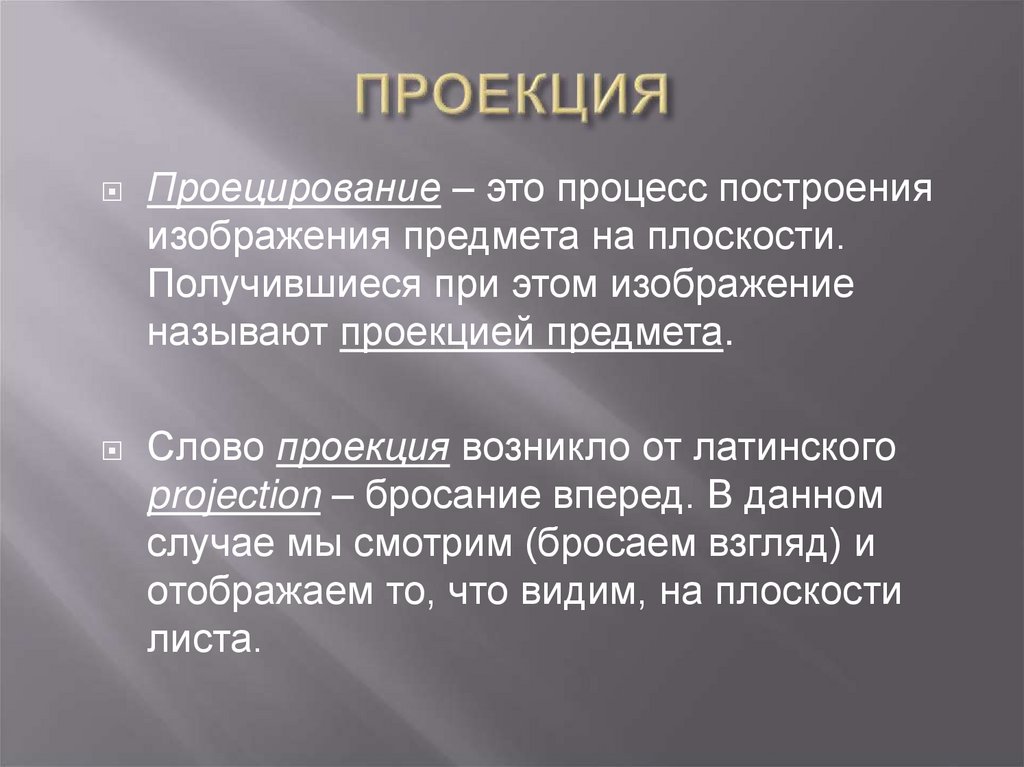 ПРОЕКЦИЯ

Проецирование – это процесс построения изображения предмета на плоскости. Получившиеся при этом изображение называют проекцией предмета.

Слово проекция возникло от латинского projection – бросание вперед. В данном случае мы смотрим (бросаем взгляд) и отображаем то, что видим, на плоскости листа.